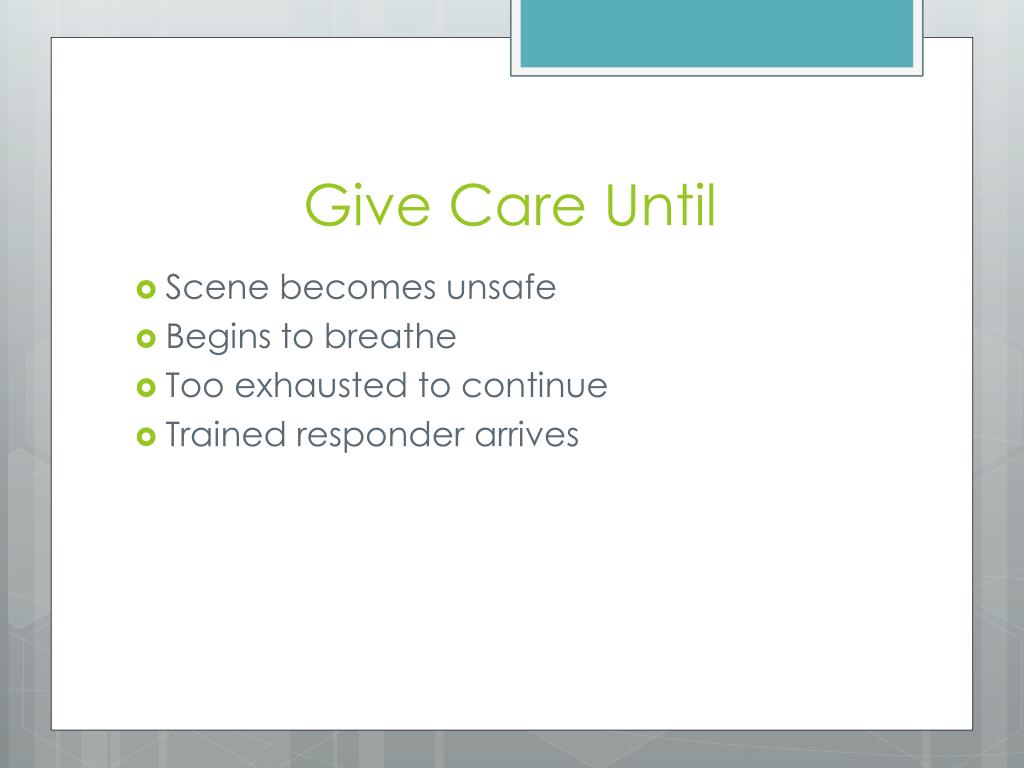 Give Care Until

- Scene becomes unsafe
- Begins to breathe
- Too exhausted to continue
- Trained responder arrives